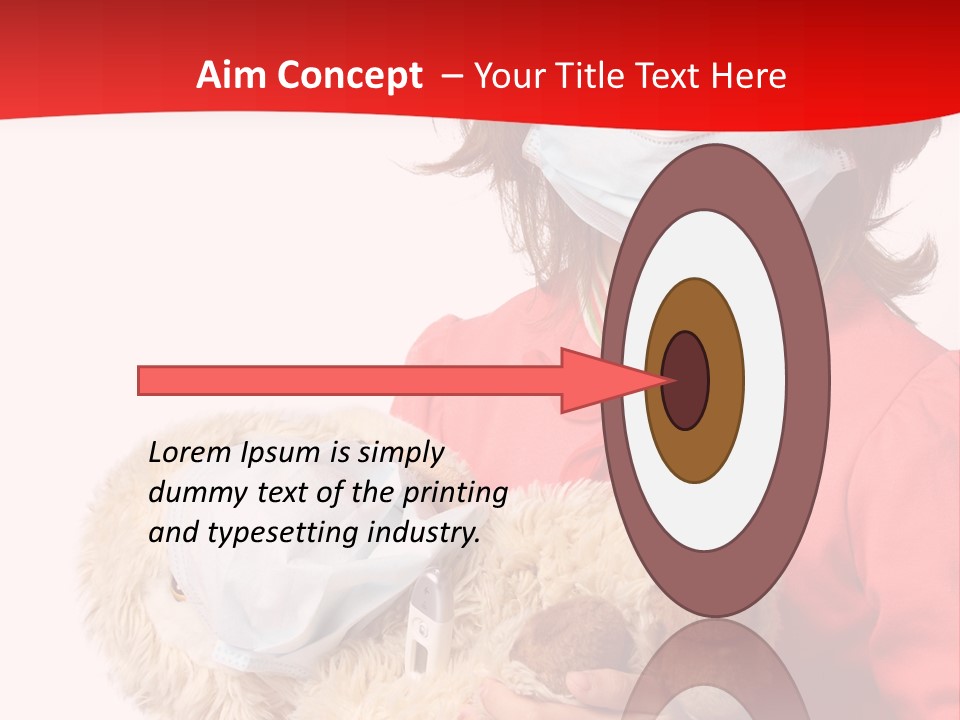 Aim Concept – Your Title Text Here

Lorem Ipsum is simply dummy text of the printing and typesetting industry.